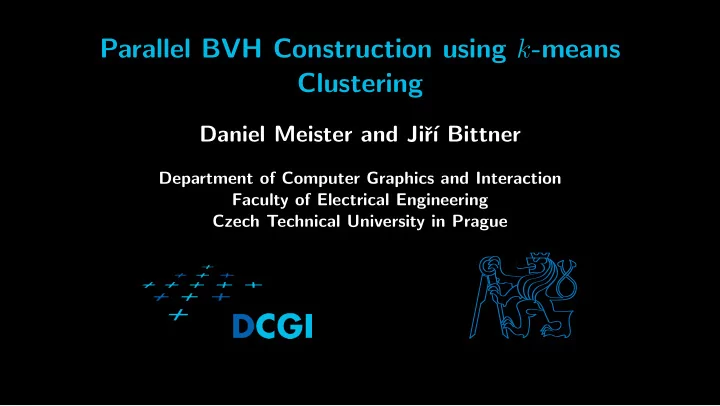 Parallel BVH Construction using $k$-means Clustering

Daniel Meister and Jiří Bittner

Department of Computer Graphics and Interaction
Faculty of Electrical Engineering
Czech Technical University in Prague

DCGI